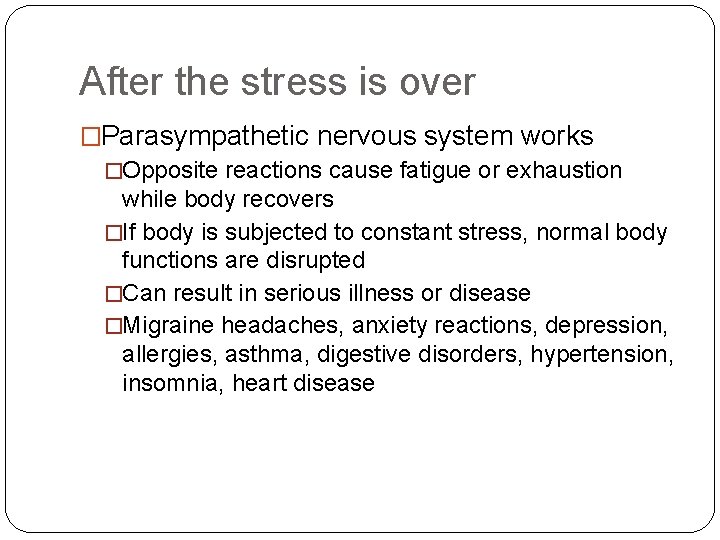 After the stress is over

□Parasympathetic nervous system works

□Opposite reactions cause fatigue or exhaustion while body recovers

□If body is subjected to constant stress, normal body functions are disrupted

□Can result in serious illness or disease

□Migraine headaches, anxiety reactions, depression, allergies, asthma, digestive disorders, hypertension, insomnia, heart disease